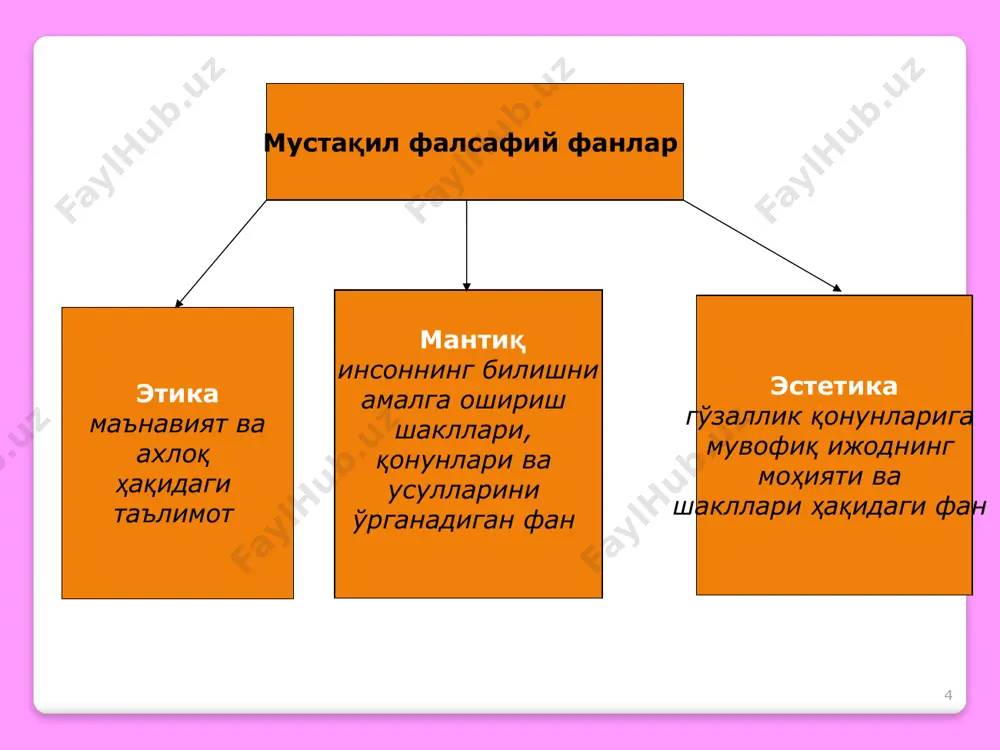 Мустақил фалсафий фанлар

Этика
маънавият ва ахлоқ ҳақидаги таълимот

Мантиқ
инсоннинг билишни амалга ошириш шакллари, қонунлари ва усулларини ўрганадиган фан

Эстетика
гўзаллик қонунларига мувофиқ ижоднинг моҳияти ва шакллари ҳақидаги фан

FaylHub.uz

4